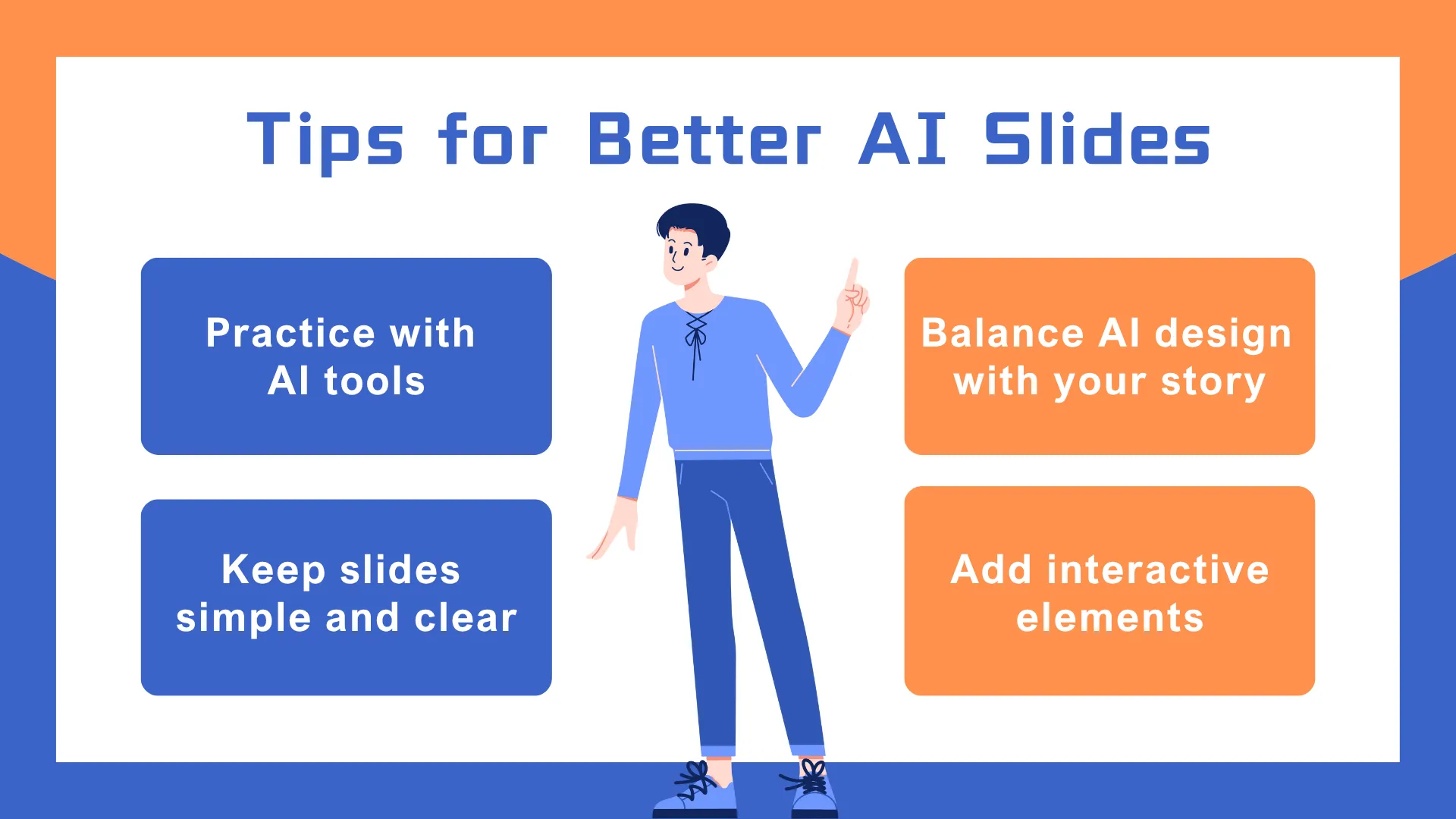 Tips for Better AI Slides

Practice with AI tools

Keep slides simple and clear

Balance AI design with your story

Add interactive elements